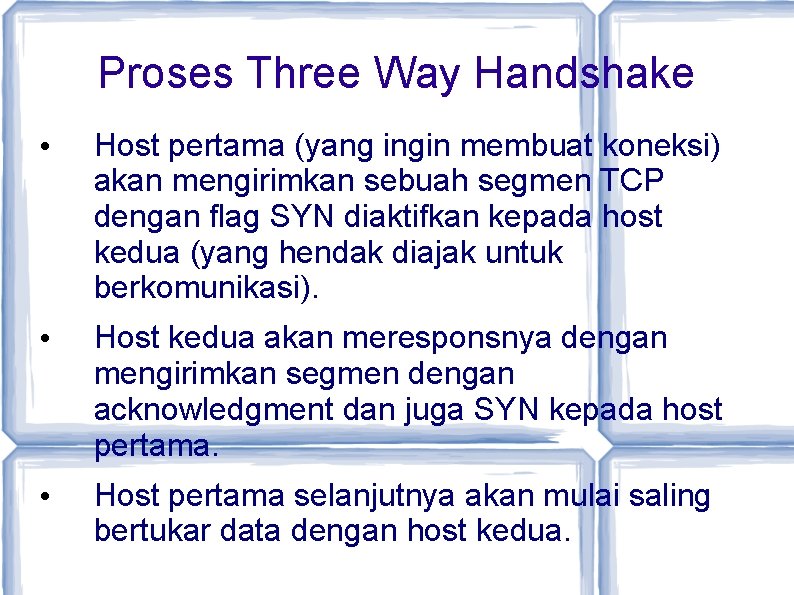 Proses Three Way Handshake

• Host pertama (yang ingin membuat koneksi) akan mengirimkan sebuah segmen TCP dengan flag SYN diaktifkan kepada host kedua (yang hendak diajak untuk berkomunikasi).

• Host kedua akan meresponsnya dengan mengirimkan segmen dengan acknowledgment dan juga SYN kepada host pertama.

• Host pertama selanjutnya akan mulai saling bertukar data dengan host kedua.